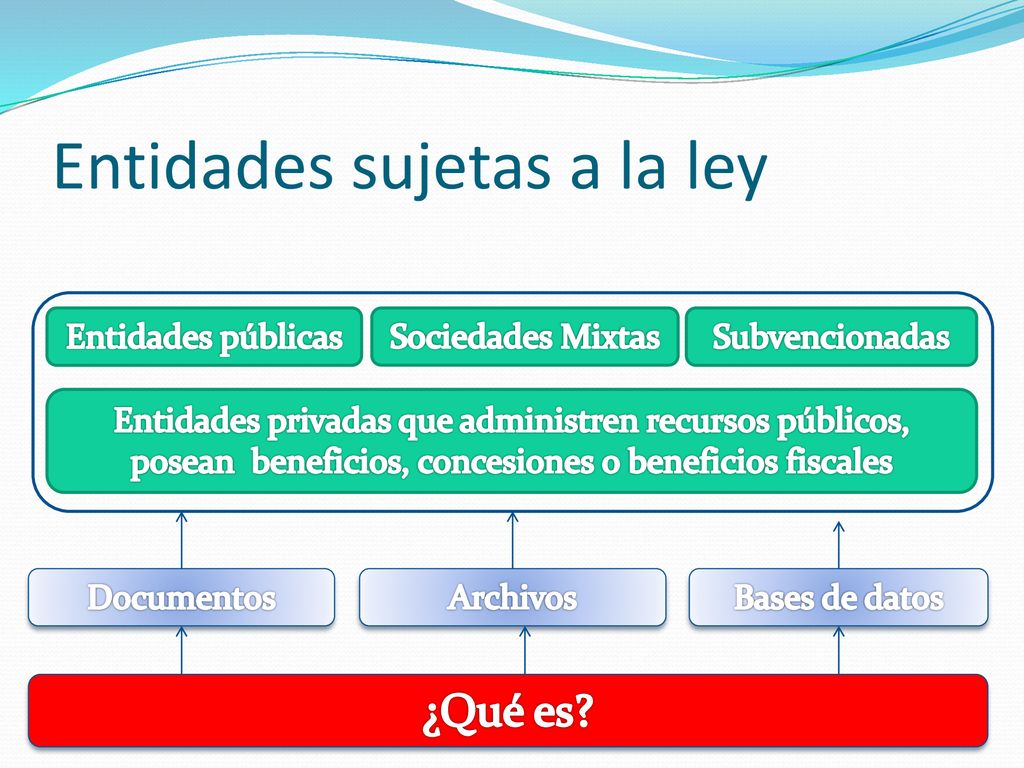 Entidades sujetas a la ley

Entidades públicas

Sociedades Mixtas

Subvencionadas

Entidades privadas que administren recursos públicos, posean beneficios, concesiones o beneficios fiscales

Documentos

Archivos

Bases de datos

¿Qué es?